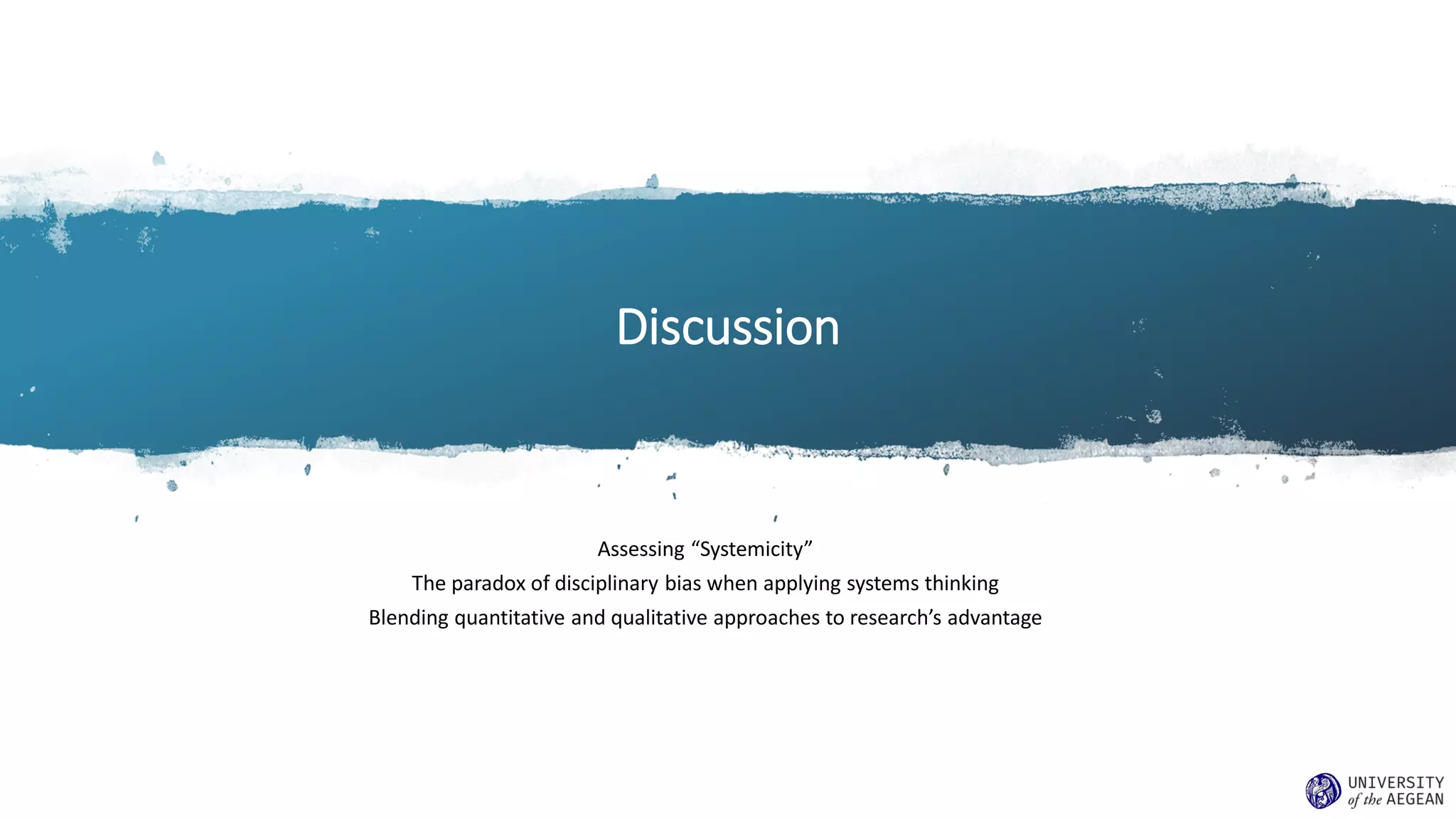 Discussion

Assessing “Systemicity”
The paradox of disciplinary bias when applying systems thinking
Blending quantitative and qualitative approaches to research’s advantage

UNIVERSITY of the AEGEAN